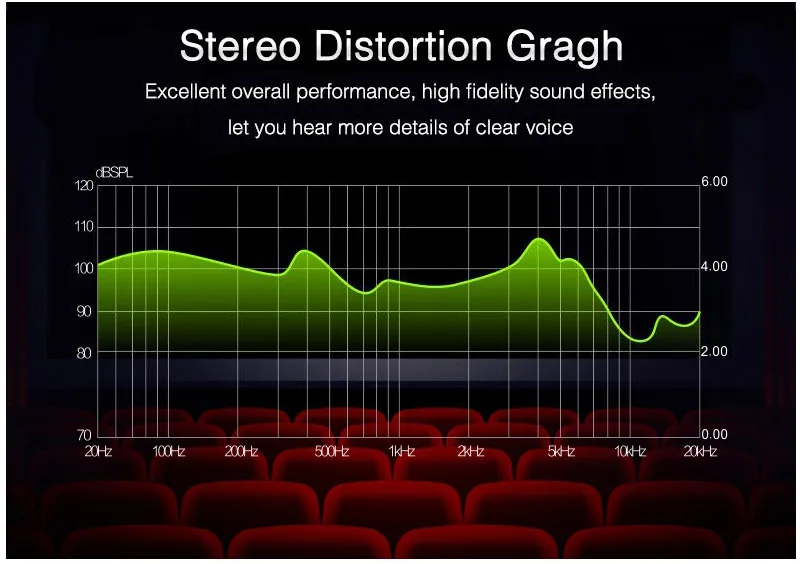 Stereo Distortion Gragh

Excellent overall performance, high fidelity sound effects, let you hear more details of clear voice

dBSPL

120
110
100
90
80
70

6.00
4.00
2.00
0.00

20Hz 100Hz 200Hz 500Hz 1kHz 2kHz 5kHz 10kHz 20kHz